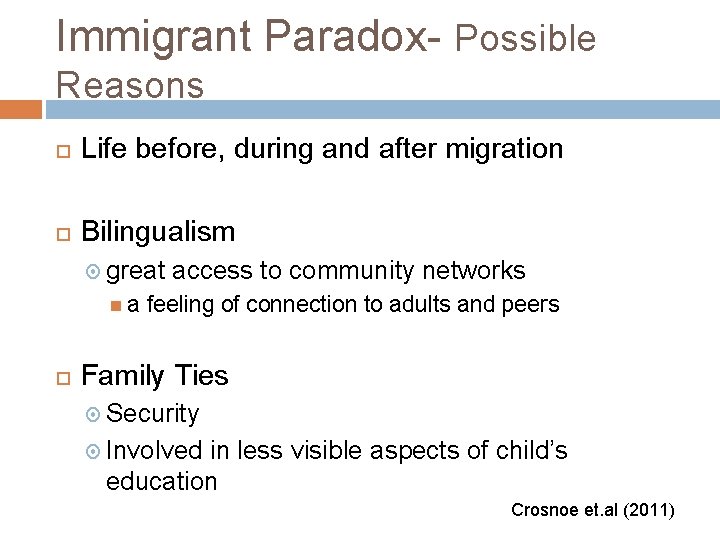 Immigrant Paradox- Possible Reasons

Life before, during and after migration

Bilingualism

great access to community networks

a feeling of connection to adults and peers

Family Ties

Security

Involved in less visible aspects of child's education

Crosnoe et.al (2011)